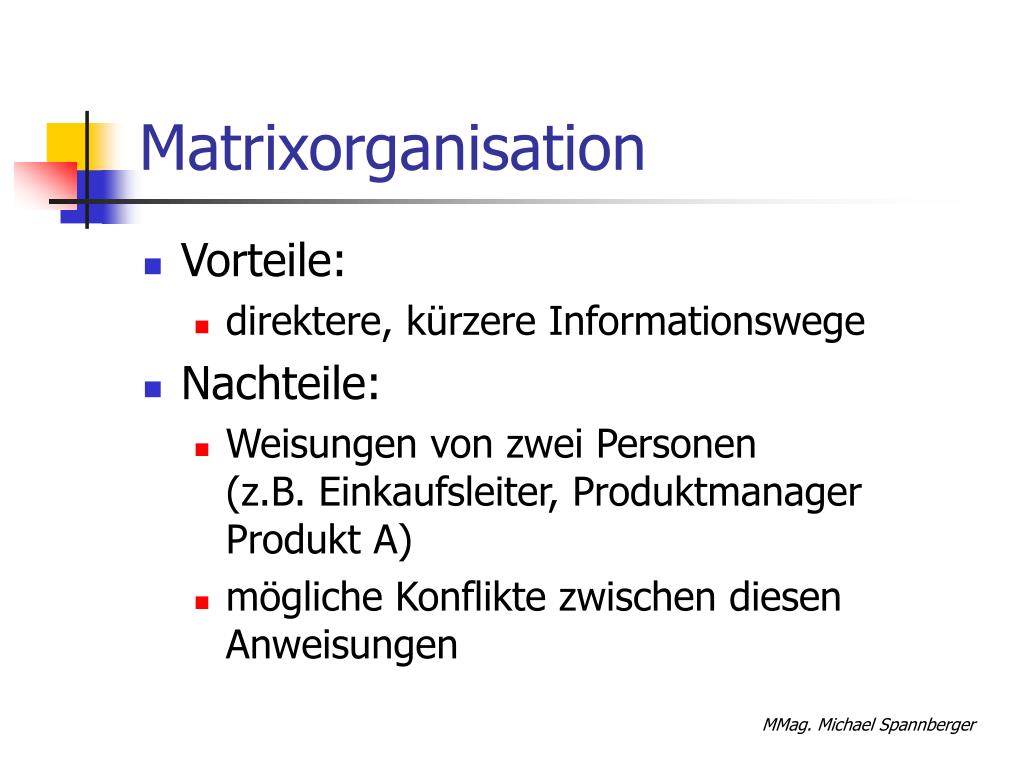 Matrixorganisation

Vorteile:

direktere, kürzere Informationswege

Nachteile:

Weisungen von zwei Personen (z.B. Einkaufsleiter, Produktmanager Produkt A)

mögliche Konflikte zwischen diesen Anweisungen

MMag. Michael Spannberger